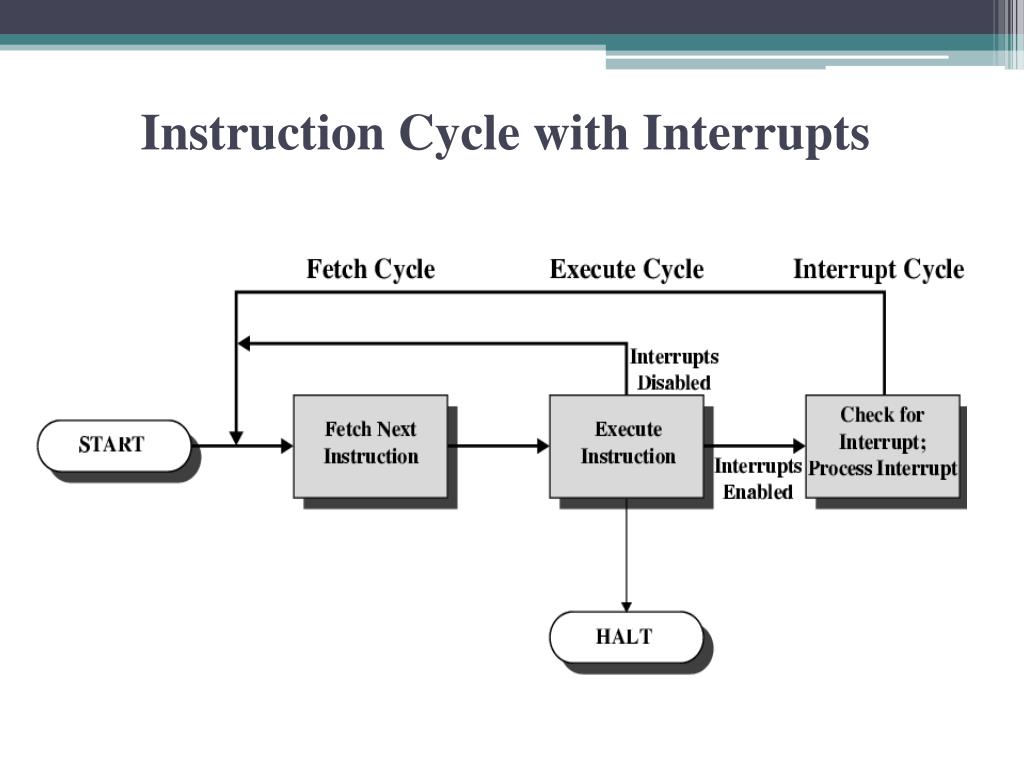 Instruction Cycle with Interrupts

Fetch Cycle

Execute Cycle

Interrupt Cycle

Interrupts Disabled

START

Fetch Next Instruction

Execute Instruction

Interrupts Enabled

Check for Interrupt; Process Interrupt

HALT